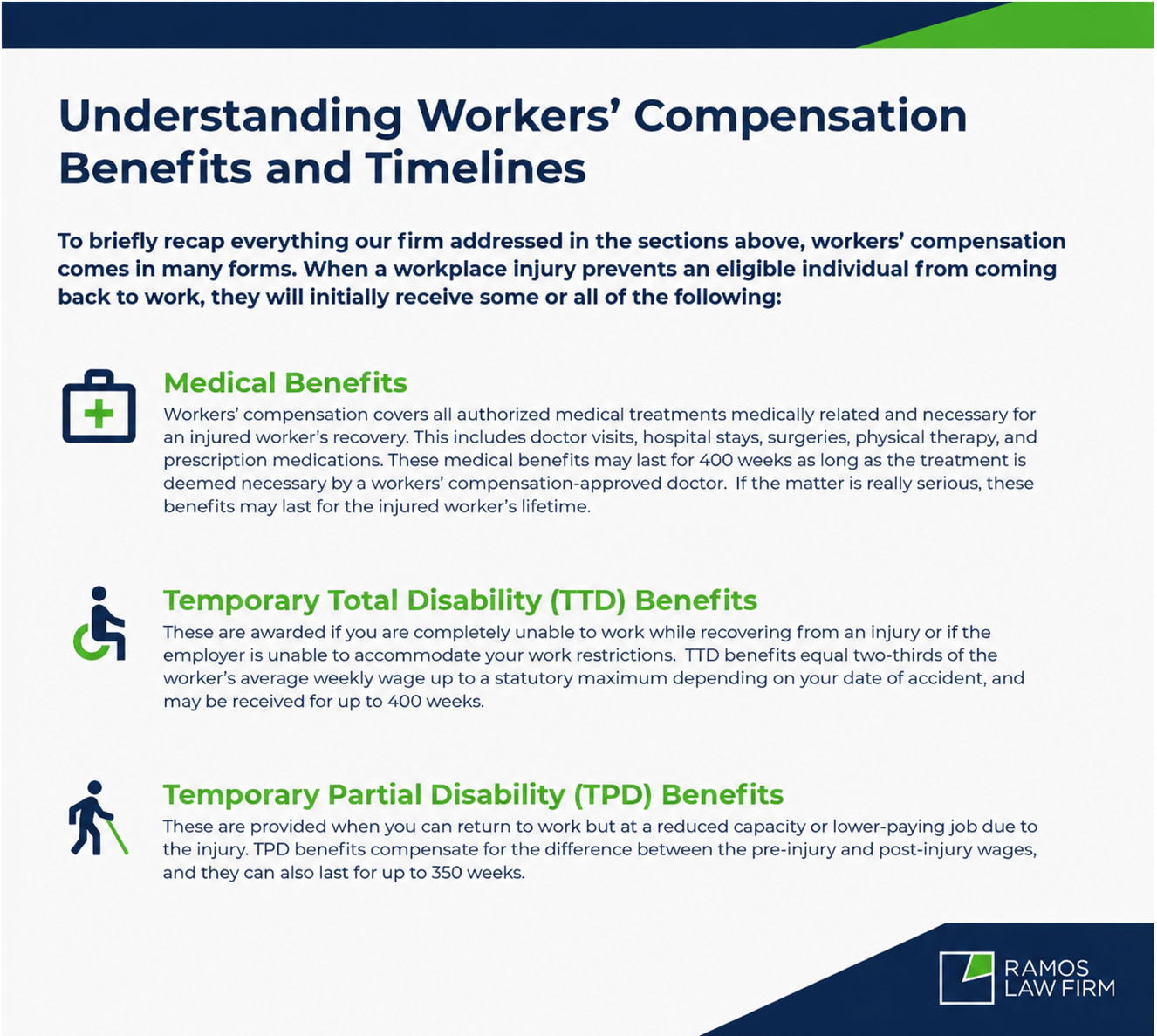 Understanding Workers' Compensation Benefits and Timelines

To briefly recap everything our firm addressed in the sections above, workers' compensation comes in many forms. When a workplace injury prevents an eligible individual from coming back to work, they will initially receive some or all of the following:

Medical Benefits
Workers' compensation covers all authorized medical treatments medically related and necessary for an injured worker's recovery. This includes doctor visits, hospital stays, surgeries, physical therapy, and prescription medications. These medical benefits may last for 400 weeks as long as the treatment is deemed necessary by a workers' compensation-approved doctor. If the matter is really serious, these benefits may last for the injured worker's lifetime.

Temporary Total Disability (TTD) Benefits
These are awarded if you are completely unable to work while recovering from an injury or if the employer is unable to accommodate your work restrictions. TTD benefits equal two-thirds of the worker's average weekly wage up to a statutory maximum depending on your date of accident, and may be received for up to 400 weeks.

Temporary Partial Disability (TPD) Benefits
These are provided when you can return to work but at a reduced capacity or lower-paying job due to the injury. TPD benefits compensate for the difference between the pre-injury and post-injury wages, and they can also last for up to 350 weeks.

RAMOS LAW FIRM